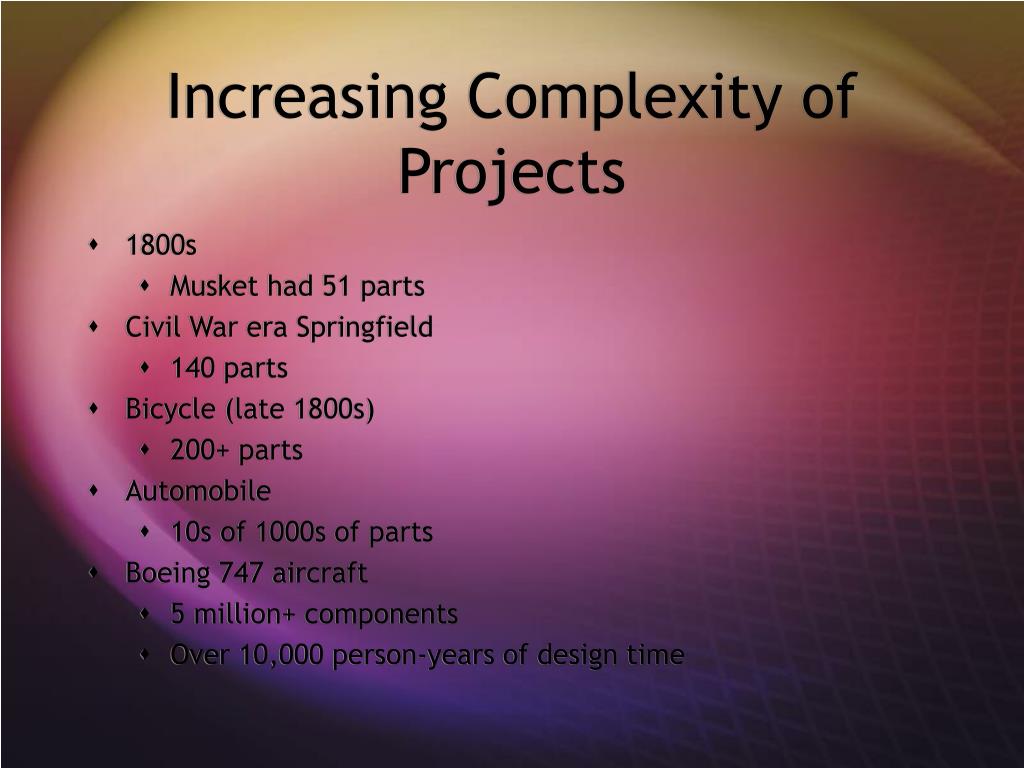 Increasing Complexity of Projects

- 1800s
  - Musket had 51 parts
- Civil War era Springfield
  - 140 parts
- Bicycle (late 1800s)
  - 200+ parts
- Automobile
  - 10s of 1000s of parts
- Boeing 747 aircraft
  - 5 million+ components
  - Over 10,000 person-years of design time